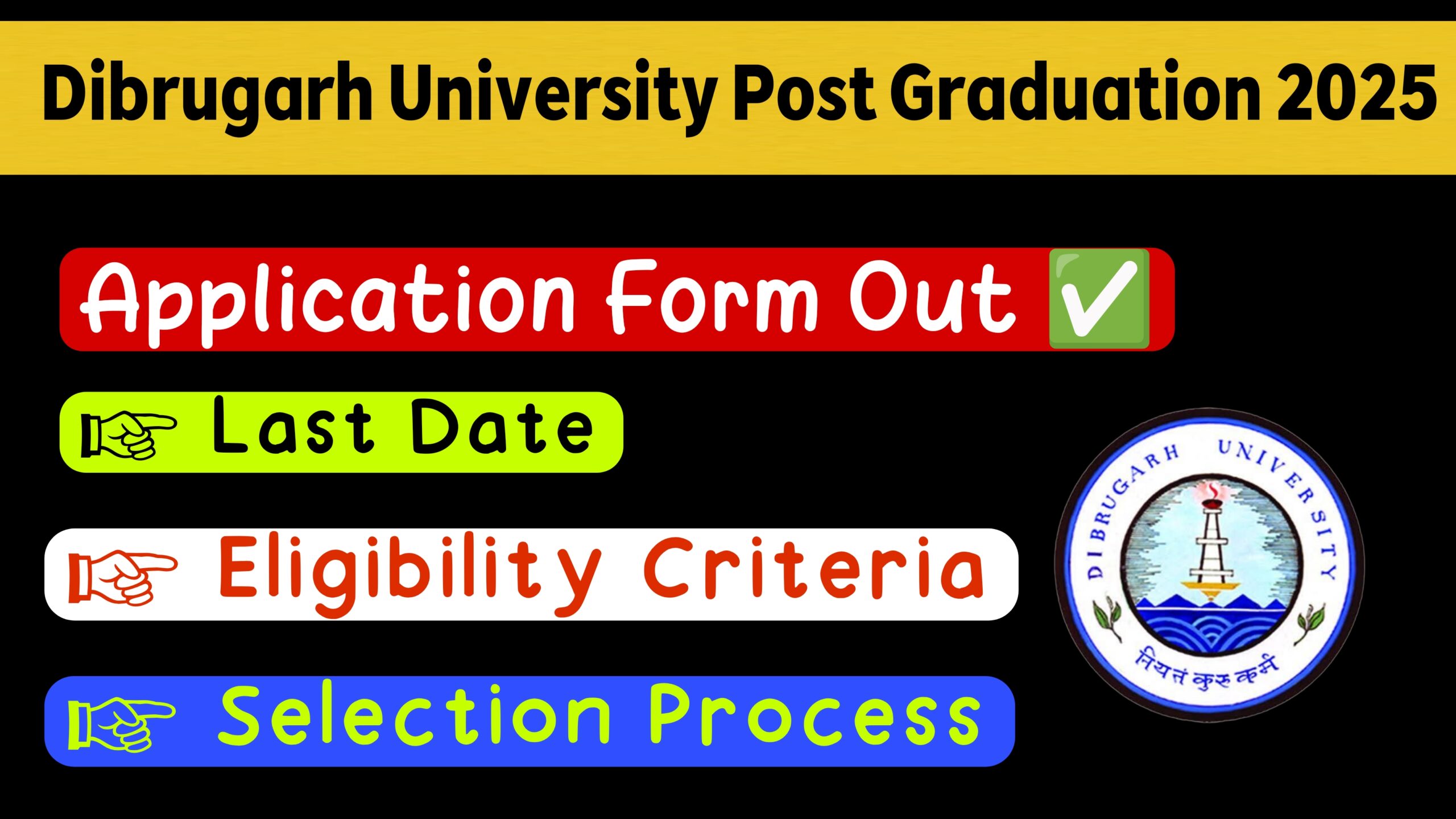 Dibrugarh University Post Graduation 2025

Application Form Out ✅

☞ Last Date

☞ Eligibility Criteria

☞ Selection Process

DIBRUGARH UNIVERSITY

नियतं कुरु कर्म